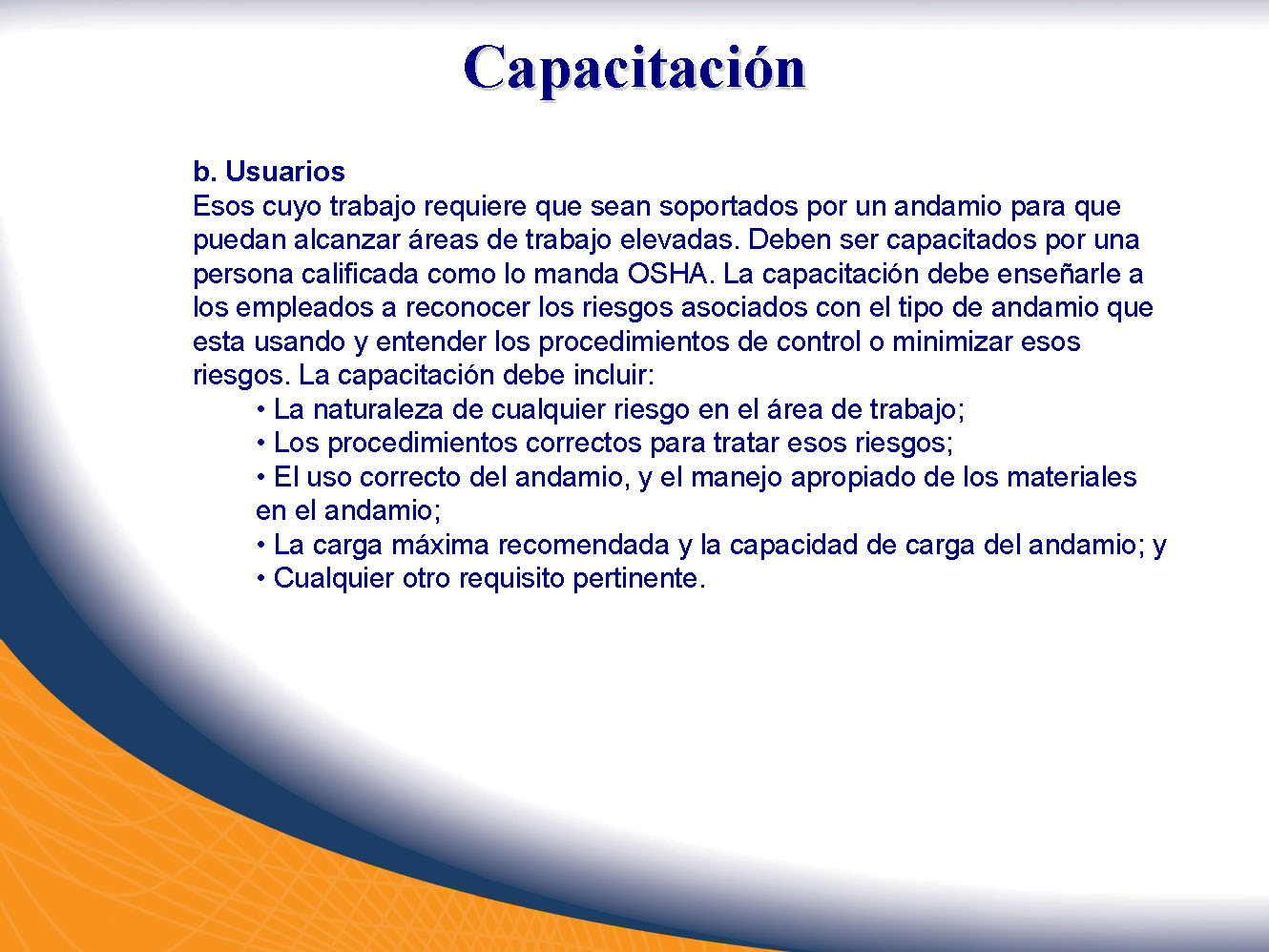 Capacitación

b. Usuarios
Esos cuyo trabajo requiere que sean soportados por un andamio para que puedan alcanzar áreas de trabajo elevadas. Deben ser capacitados por una persona calificada como lo manda OSHA. La capacitación debe enseñarle a los empleados a reconocer los riesgos asociados con el tipo de andamio que esta usando y entender los procedimientos de control o minimizar esos riesgos. La capacitación debe incluir:
• La naturaleza de cualquier riesgo en el área de trabajo;
• Los procedimientos correctos para tratar esos riesgos;
• El uso correcto del andamio, y el manejo apropiado de los materiales en el andamio;
• La carga máxima recomendada y la capacidad de carga del andamio; y
• Cualquier otro requisito pertinente.